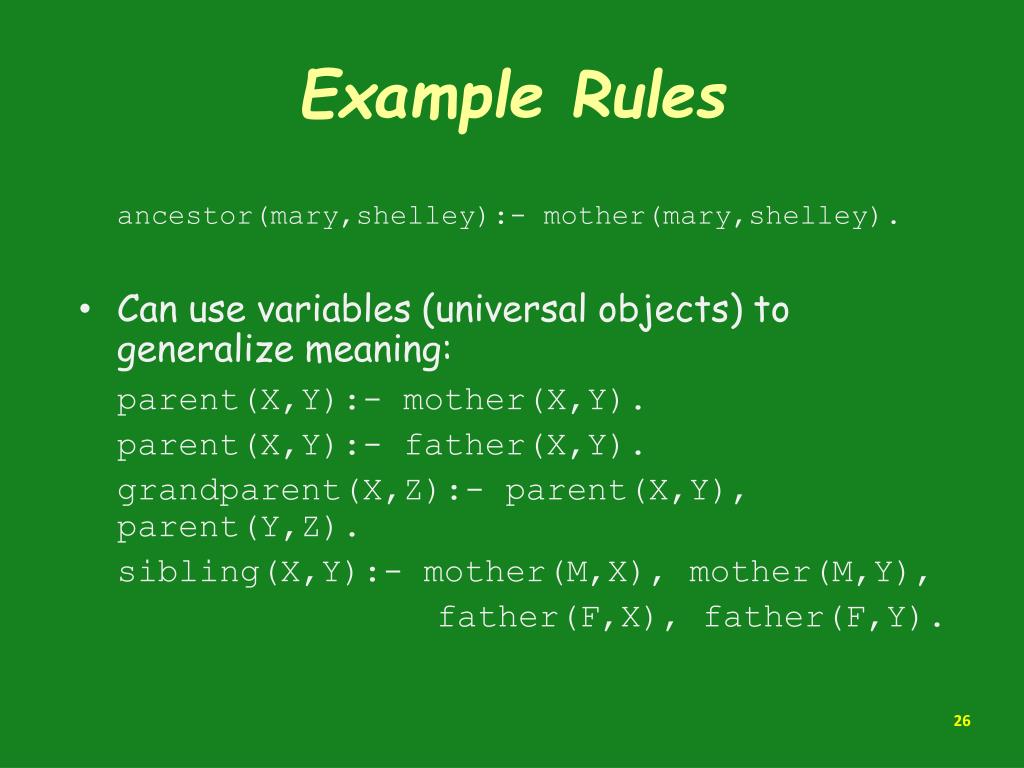 Example Rules

ancestor(mary,shelley):- mother(mary,shelley).

• Can use variables (universal objects) to generalize meaning:

parent(X,Y):- mother(X,Y).

parent(X,Y):- father(X,Y).

grandparent(X,Z):- parent(X,Y), parent(Y,Z).

sibling(X,Y):- mother(M,X), mother(M,Y), father(F,X), father(F,Y).

26